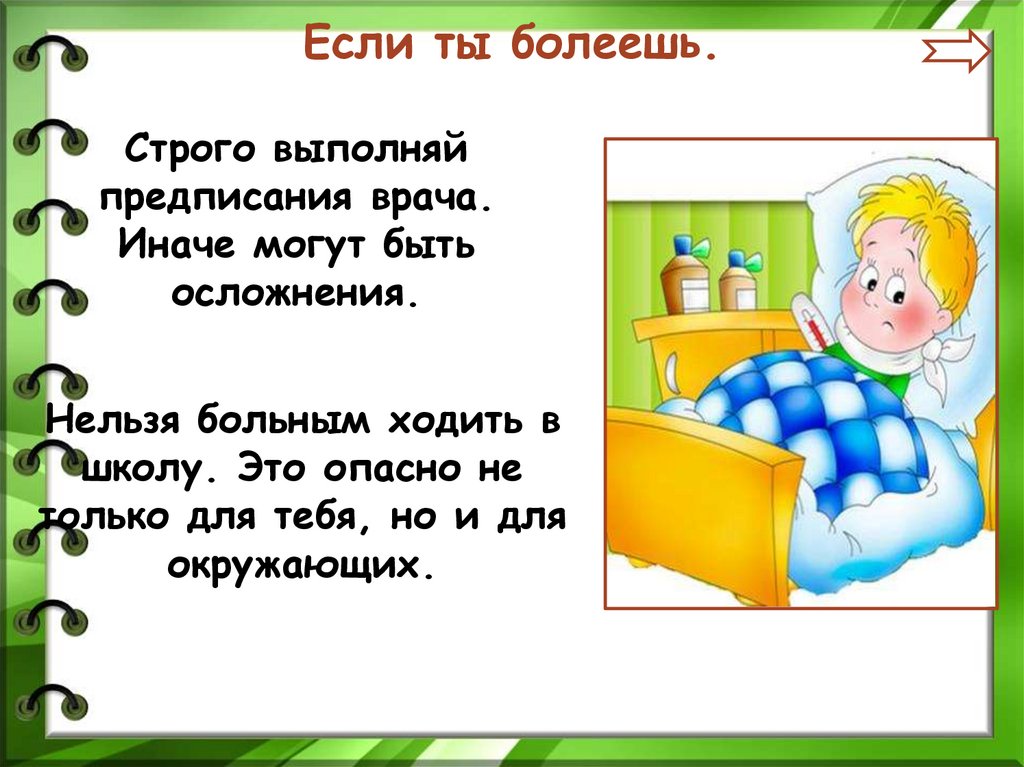 Если ты болеешь.

Строго выполняй предписания врача. Иначе могут быть осложнения.

Нельзя больным ходить в школу. Это опасно не только для тебя, но и для окружающих.